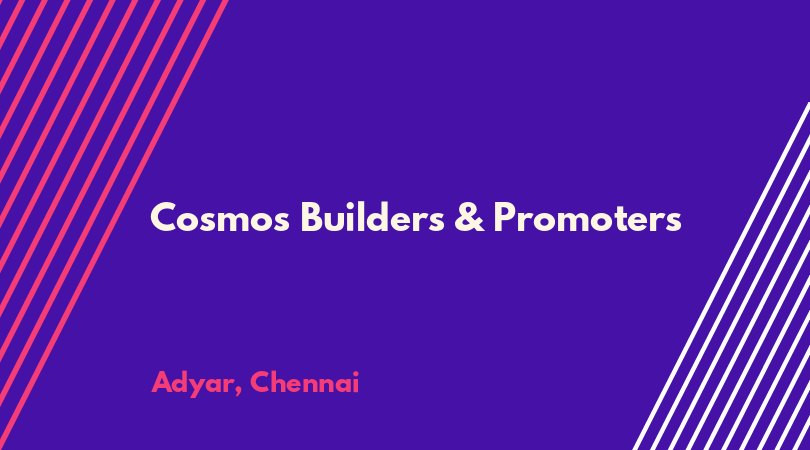 Cosmos Builders & Promoters

Adyar, Chennai